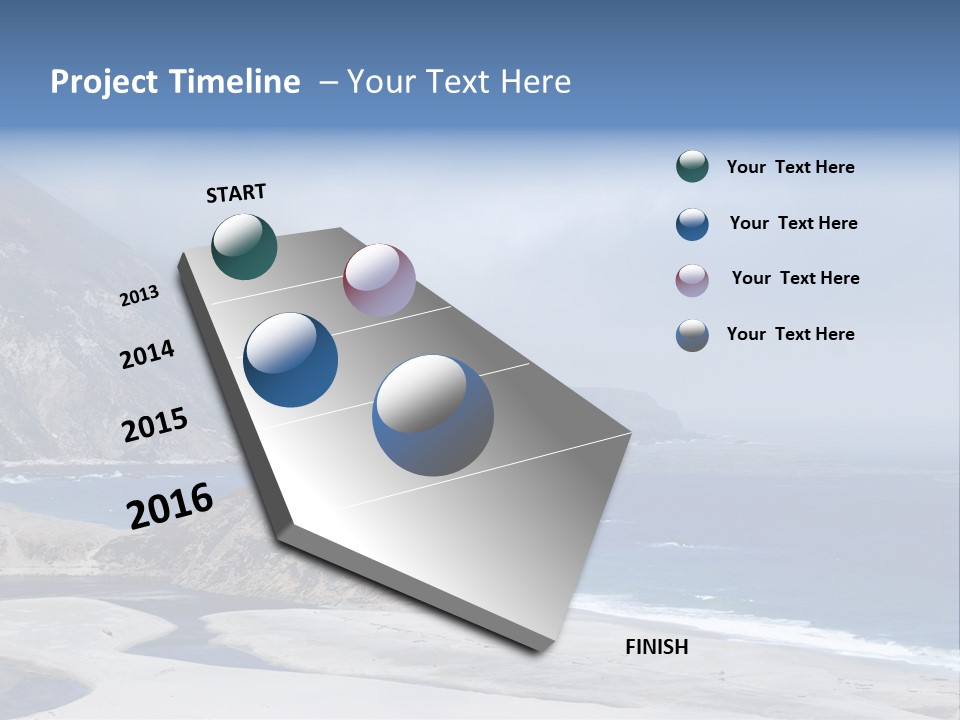 Project Timeline – Your Text Here

START

2013

2014

2015

2016

FINISH

Your Text Here

Your Text Here

Your Text Here

Your Text Here